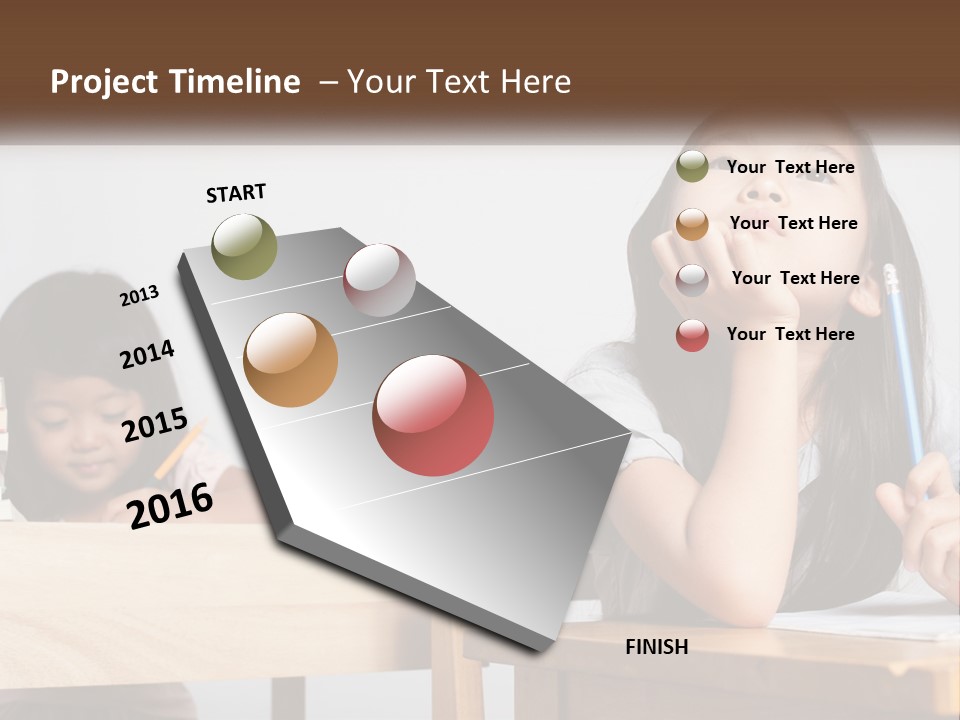 Project Timeline – Your Text Here

START

2013

2014

2015

2016

FINISH

Your Text Here

Your Text Here

Your Text Here

Your Text Here